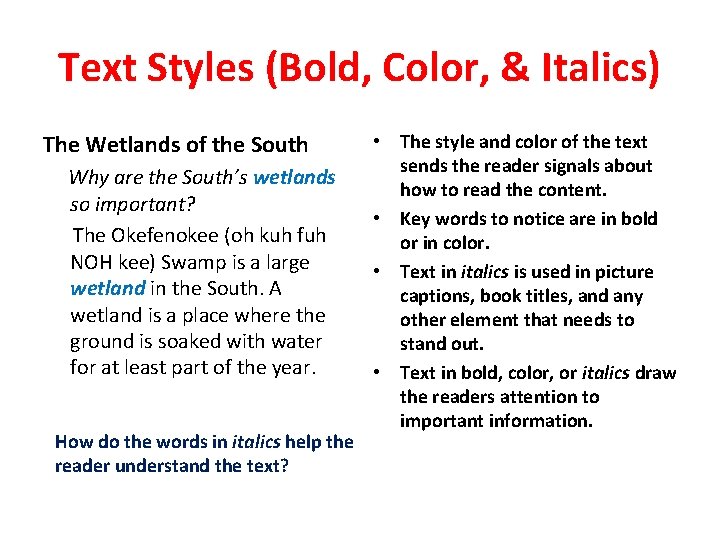 Text Styles (Bold, Color, & Italics)

The Wetlands of the South

Why are the South's wetlands so important?

The Okefenokee (oh kuh fuh NOH kee) Swamp is a large wetland in the South. A wetland is a place where the ground is soaked with water for at least part of the year.

How do the words in italics help the reader understand the text?

• The style and color of the text sends the reader signals about how to read the content.
• Key words to notice are in bold or in color.
• Text in italics is used in picture captions, book titles, and any other element that needs to stand out.
• Text in bold, color, or italics draw the readers attention to important information.